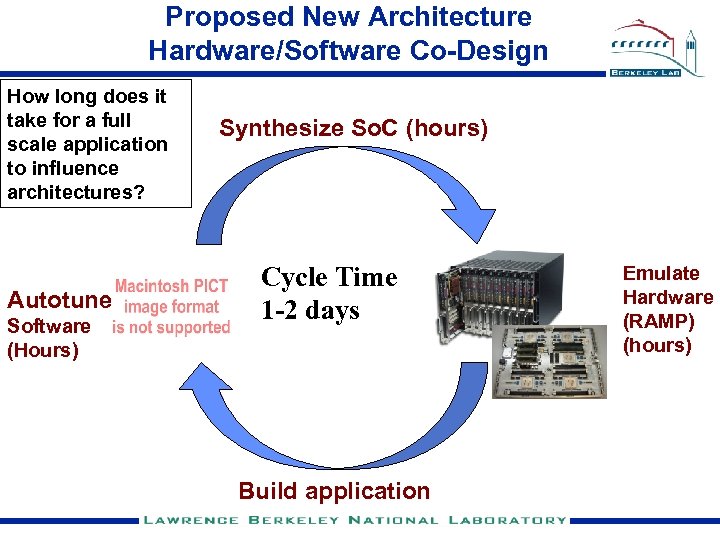 Proposed New Architecture
Hardware/Software Co-Design

BERKELEY LAB

How long does it take for a full scale application to influence architectures?

Synthesize SoC (hours)

Autotune Software (Hours)

Macintosh PICT image format is not supported

Cycle Time
1-2 days

Emulate Hardware (RAMP) (hours)

Build application

LAWRENCE BERKELEY NATIONAL LABORATORY